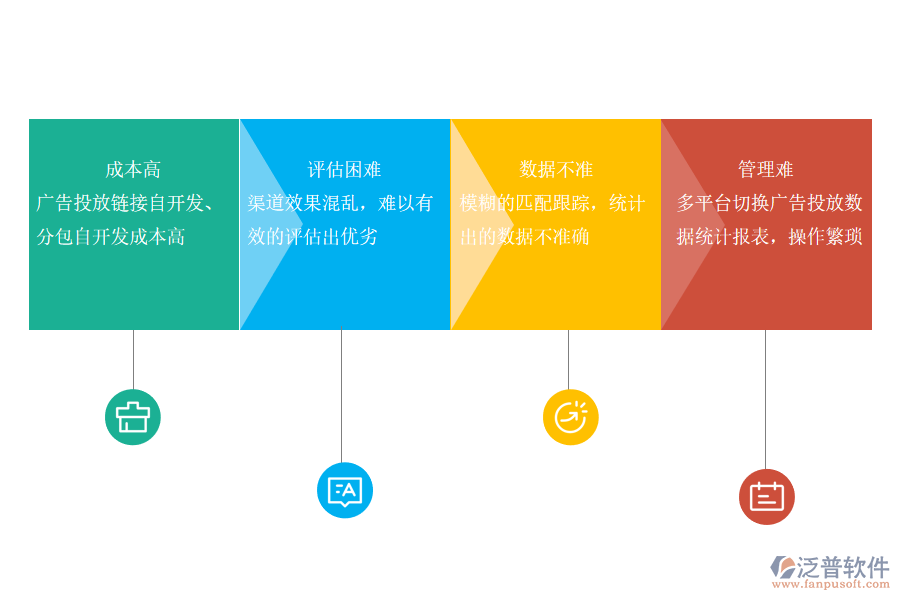 成本高
广告投放链接自开发、分包自开发成本高

评估困难
渠道效果混乱，难以有效的评估出优劣

数据不准
模糊的匹配跟踪，统计出的数据不准确

管理难
多平台切换广告投放数据统计报表，操作繁琐

泛普软件
www.fanpusoft.com